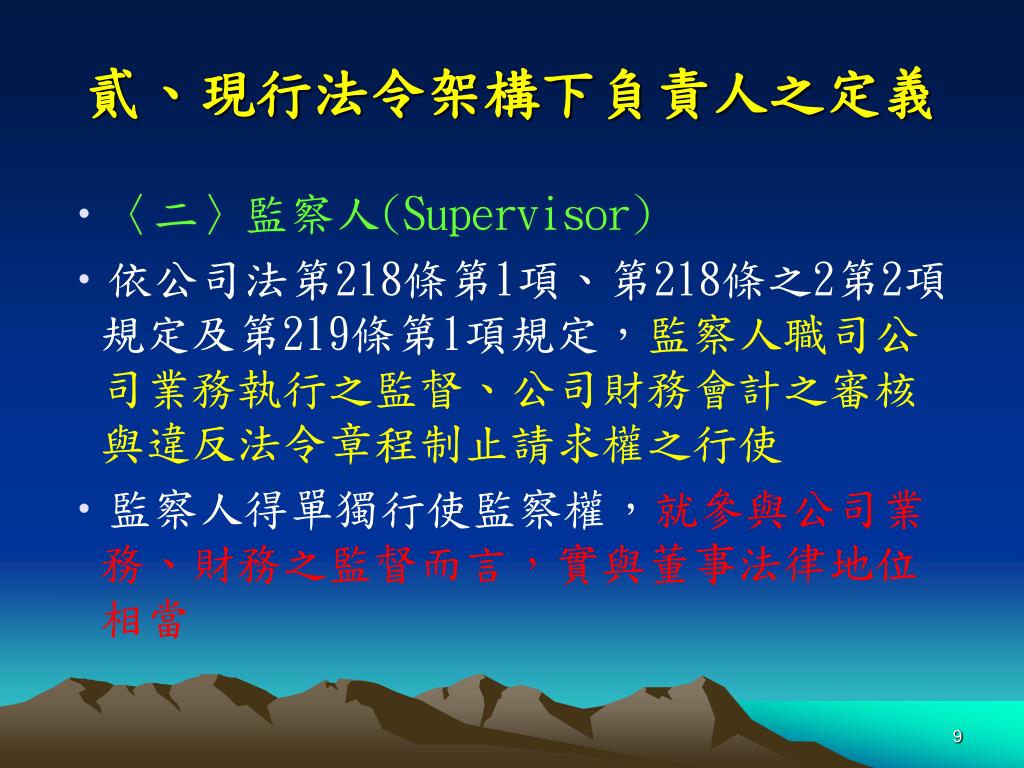 貳、現行法令架構下負責人之定義

• 〈二〉監察人(Supervisor)

• 依公司法第218條第1項、第218條之2第2項規定及第219條第1項規定，監察人職司公司業務執行之監督、公司財務會計之審核與違反法令章程制止請求權之行使

• 監察人得單獨行使監察權，就參與公司業務、財務之監督而言，實與董事法律地位相當

9